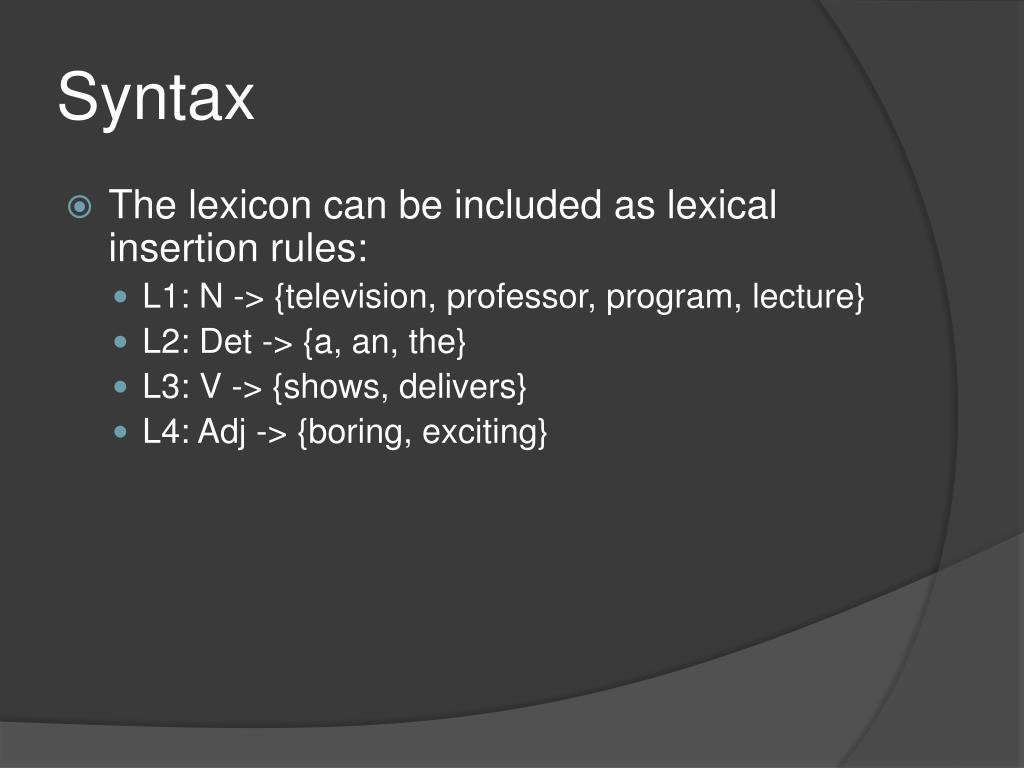 Syntax

The lexicon can be included as lexical insertion rules:

L1: N -> {television, professor, program, lecture}
L2: Det -> {a, an, the}
L3: V -> {shows, delivers}
L4: Adj -> {boring, exciting}